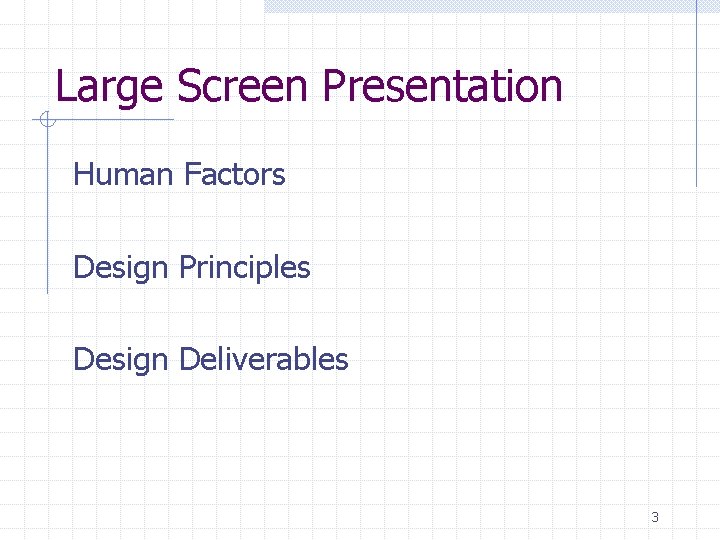 Large Screen Presentation

Human Factors

Design Principles

Design Deliverables

3